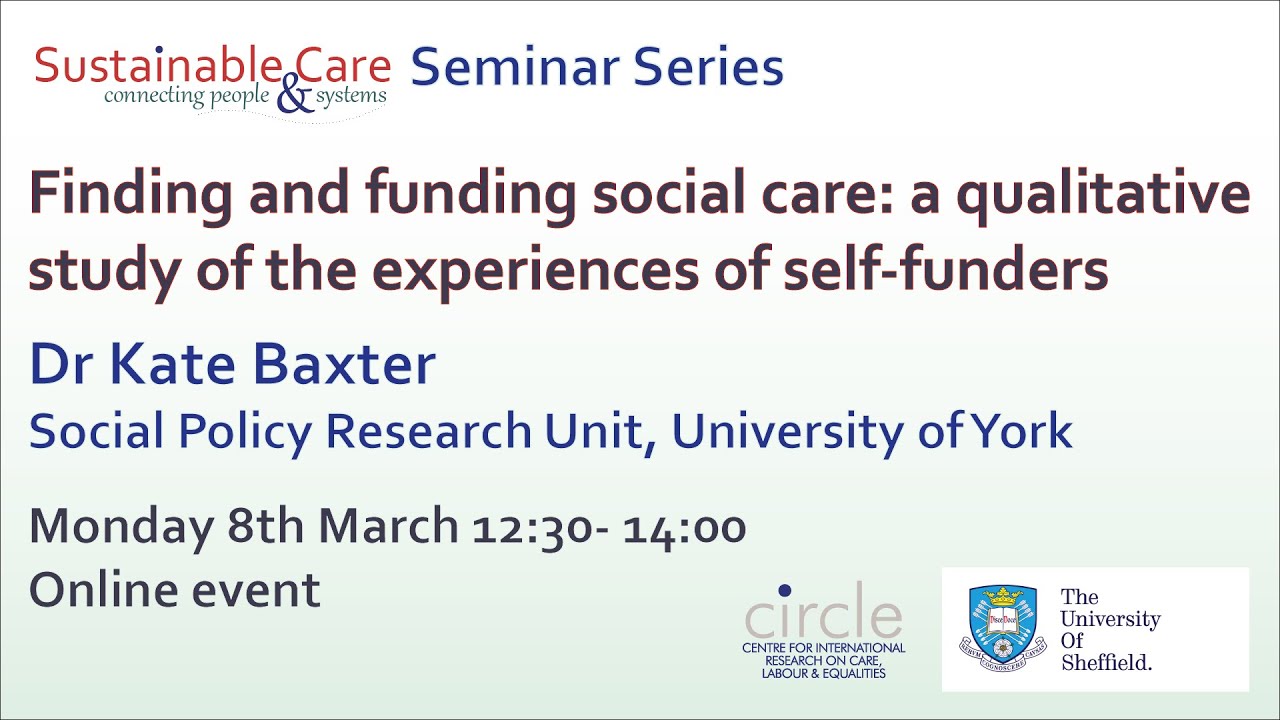 Sustainable Care
connecting people & systems
Seminar Series

Finding and funding social care: a qualitative study of the experiences of self-funders

Dr Kate Baxter
Social Policy Research Unit, University of York

Monday 8th March 12:30- 14:00
Online event

circle
CENTRE FOR INTERNATIONAL RESEARCH ON CARE, LABOUR & EQUALITIES

RERUM COGNOSCERE CAUSAS

The University Of Sheffield.